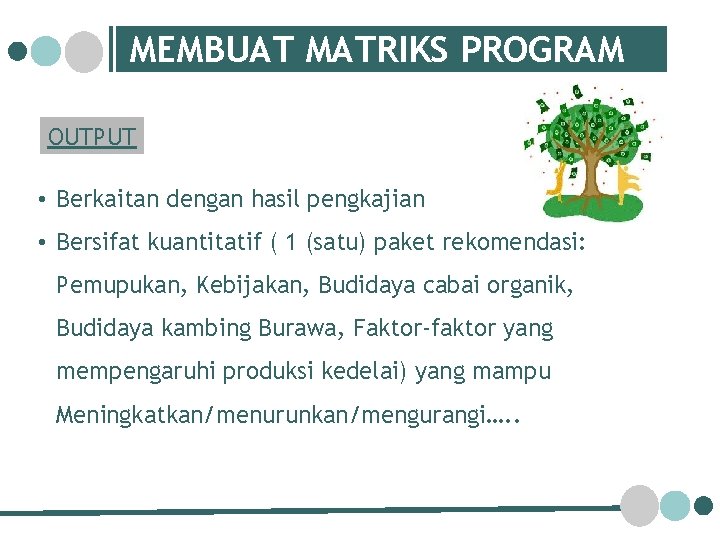 MEMBUAT MATRIKS PROGRAM

OUTPUT

• Berkaitan dengan hasil pengkajian

• Bersifat kuantitatif ( 1 (satu) paket rekomendasi: Pemupukan, Kebijakan, Budidaya cabai organik, Budidaya kambing Burawa, Faktor-faktor yang mempengaruhi produksi kedelai) yang mampu Meningkatkan/menurunkan/mengurangi…..